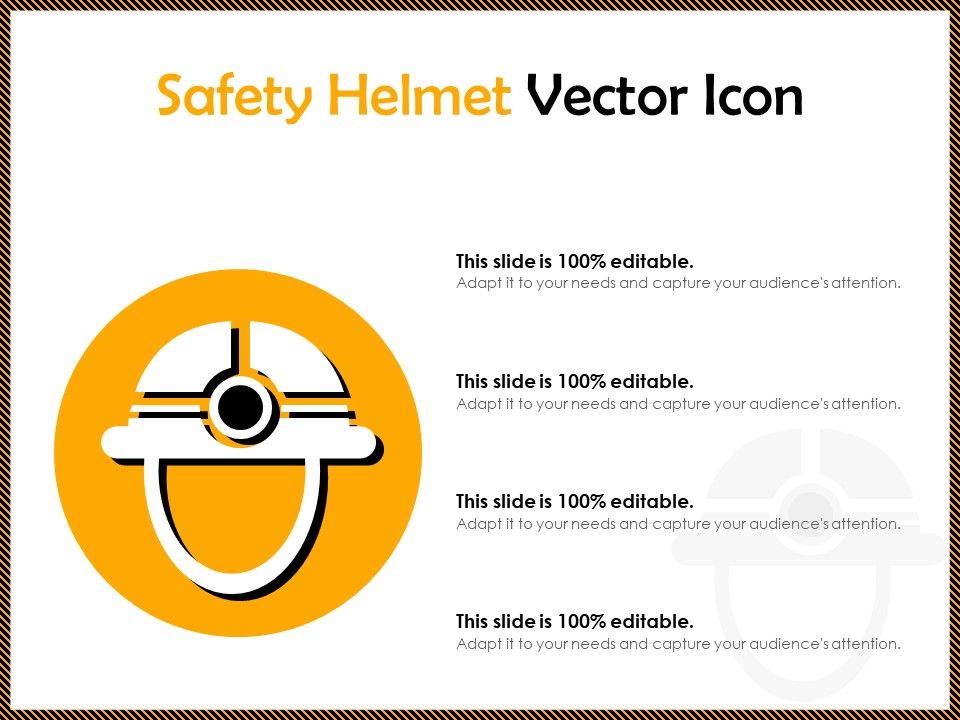 Safety Helmet Vector Icon

This slide is 100% editable.
Adapt it to your needs and capture your audience's attention.

This slide is 100% editable.
Adapt it to your needs and capture your audience's attention.

This slide is 100% editable.
Adapt it to your needs and capture your audience's attention.

This slide is 100% editable.
Adapt it to your needs and capture your audience's attention.